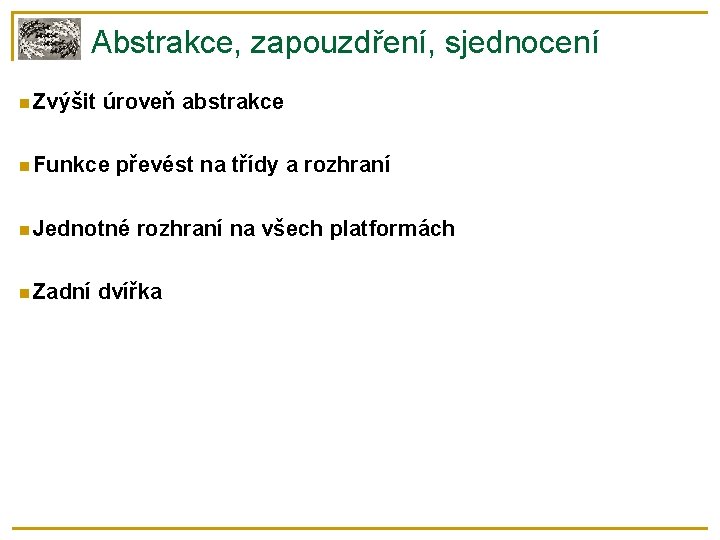 Abstrakce, zapouzdření, sjednocení

Zvýšit úroveň abstrakce

Funkce převést na třídy a rozhraní

Jednotné rozhraní na všech platformách

Zadní dvířka